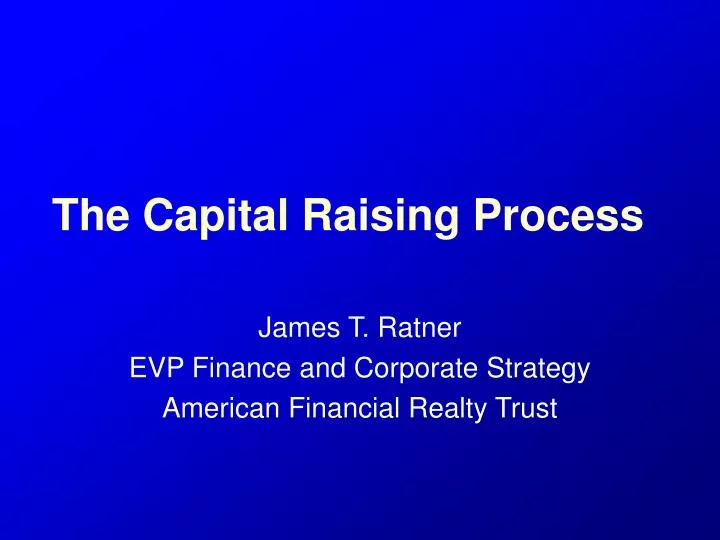 The Capital Raising Process

James T. Ratner
EVP Finance and Corporate Strategy
American Financial Realty Trust